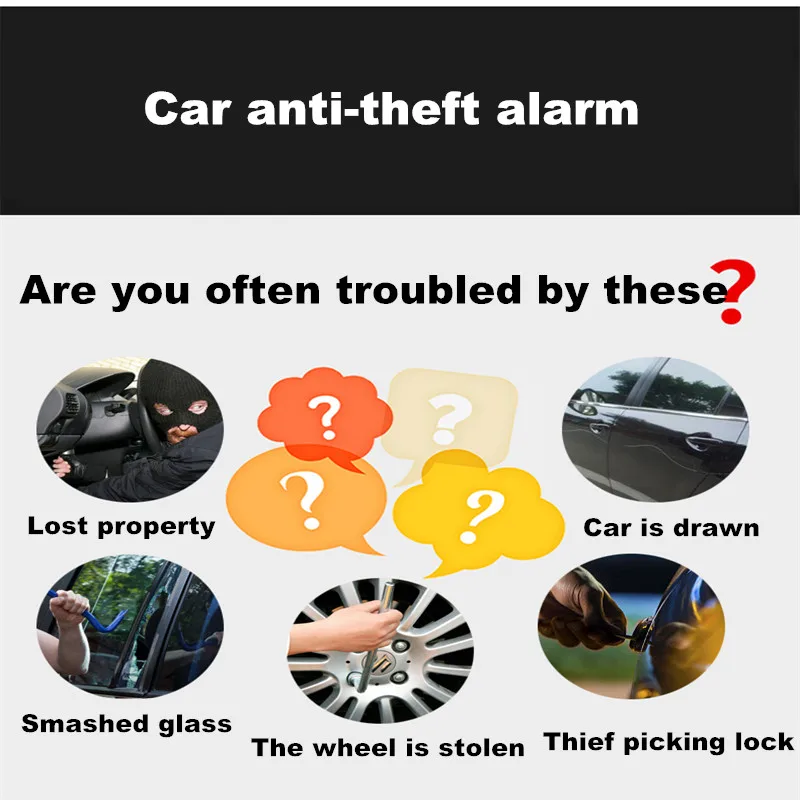 Car anti-theft alarm

Are you often troubled by these?

?

?

?

?

Lost property

Car is drawn

Smashed glass

The wheel is stolen

Thief picking lock